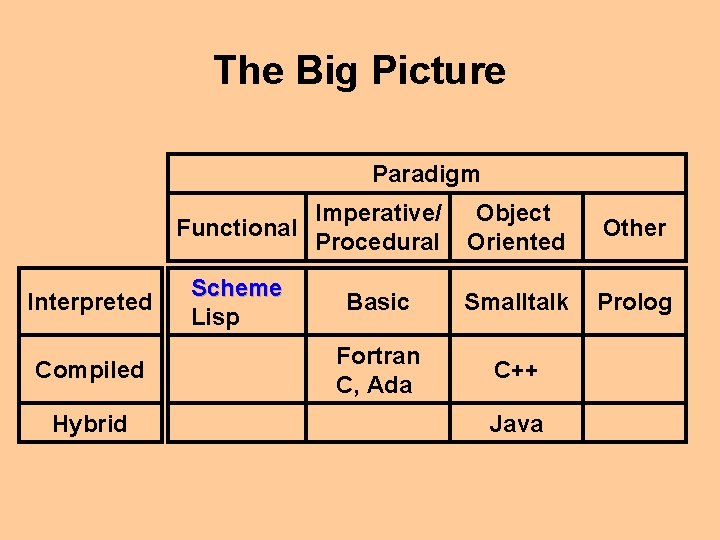 The Big Picture

| | Paradigm | | | |
|---|---|---|---|---|
| | Functional | Imperative/ Procedural | Object Oriented | Other |
| Interpreted | Scheme Lisp | Basic | Smalltalk | Prolog |
| Compiled | | Fortran C, Ada | C++ | |
| Hybrid | | | Java | |